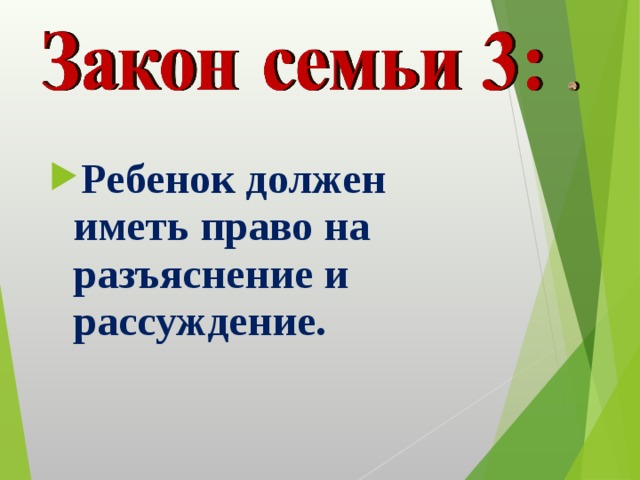 Закон семьи 3: .

Ребенок должен иметь право на разъяснение и рассуждение.